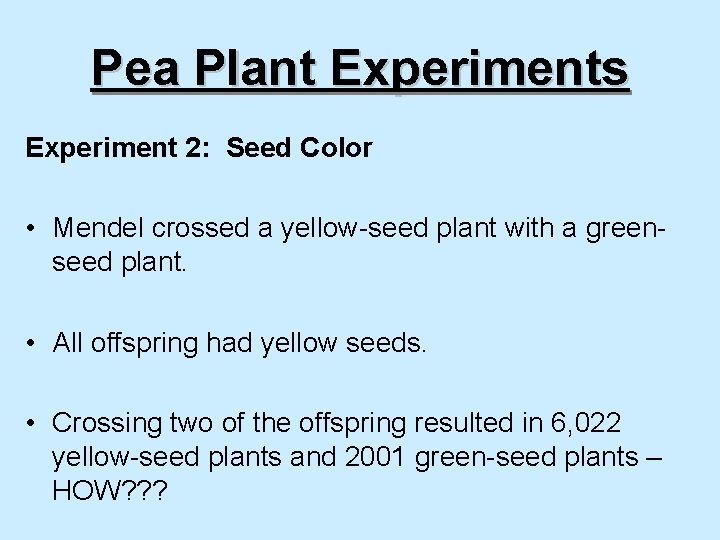 Pea Plant Experiments

Experiment 2: Seed Color

• Mendel crossed a yellow-seed plant with a green-seed plant.

• All offspring had yellow seeds.

• Crossing two of the offspring resulted in 6,022 yellow-seed plants and 2001 green-seed plants – HOW???